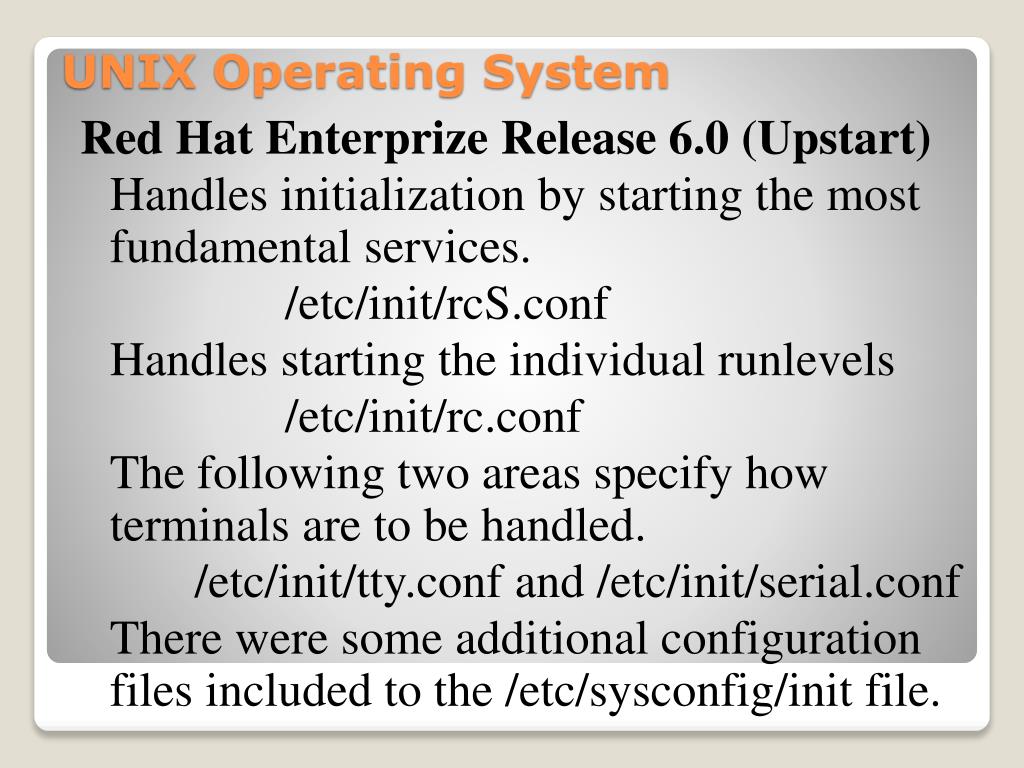 UNIX Operating System

Red Hat Enterprize Release 6.0 (Upstart)

Handles initialization by starting the most fundamental services.

/etc/init/rcS.conf

Handles starting the individual runlevels

/etc/init/rc.conf

The following two areas specify how terminals are to be handled.

/etc/init/tty.conf and /etc/init/serial.conf

There were some additional configuration files included to the /etc/sysconfig/init file.